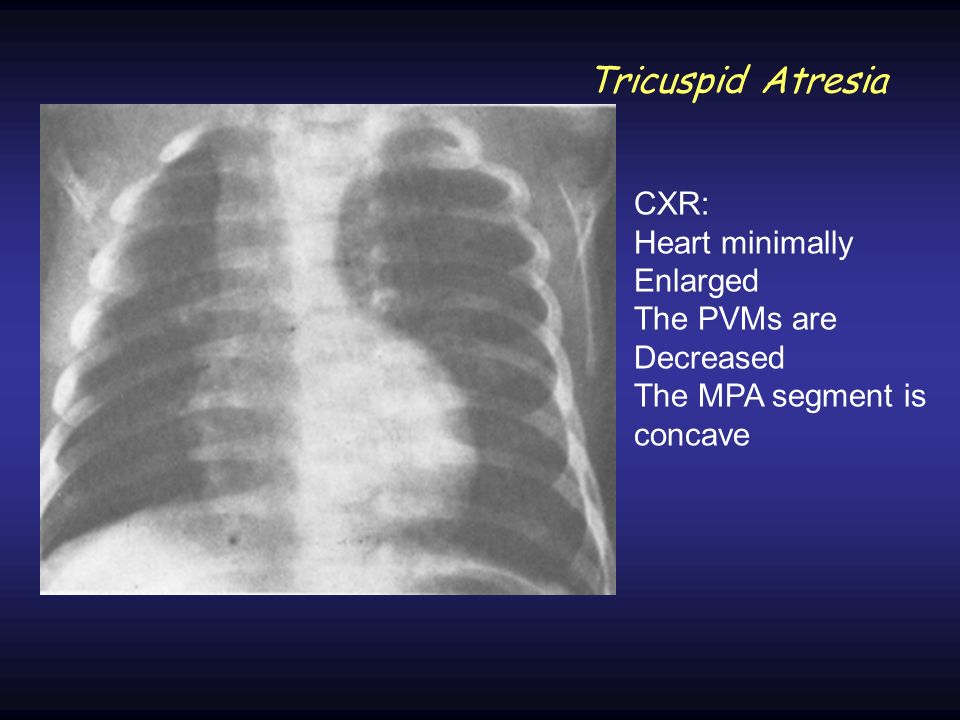 Tricuspid Atresia

CXR:
Heart minimally Enlarged
The PVMs are Decreased
The MPA segment is concave